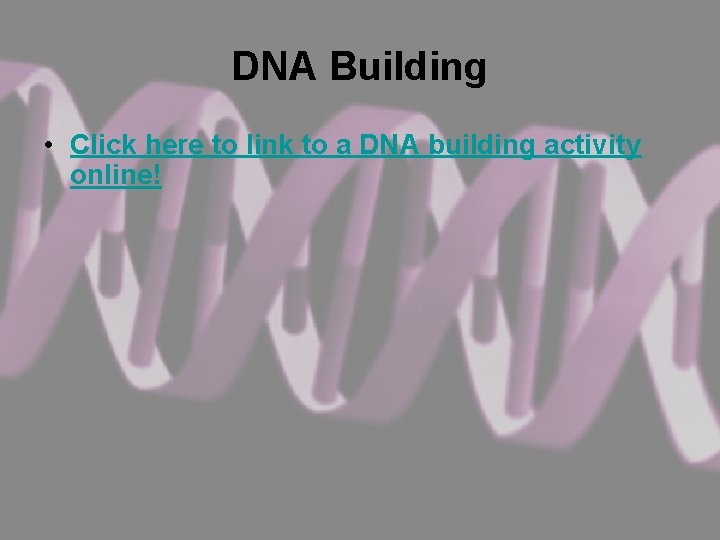 DNA Building

• Click here to link to a DNA building activity online!